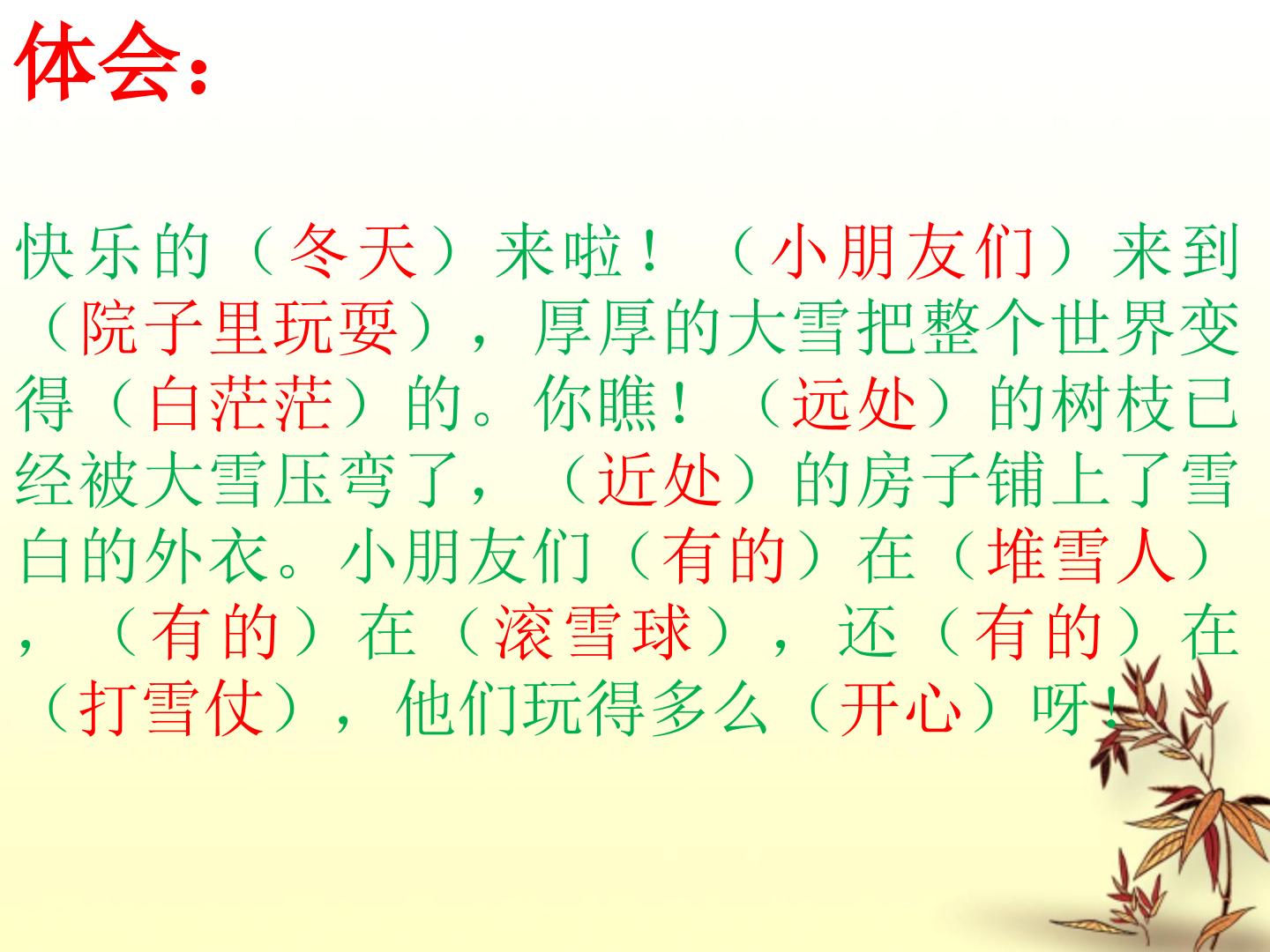 体会：

快乐的（冬天）来啦！（小朋友们）来到（院子里玩耍），厚厚的大雪把整个世界变得（白茫茫）的。你瞧！（远处）的树枝已经被大雪压弯了，（近处）的房子铺上了雪白的外衣。小朋友们（有的）在（堆雪人），（有的）在（滚雪球），还（有的）在（打雪仗），他们玩得多么（开心）呀！